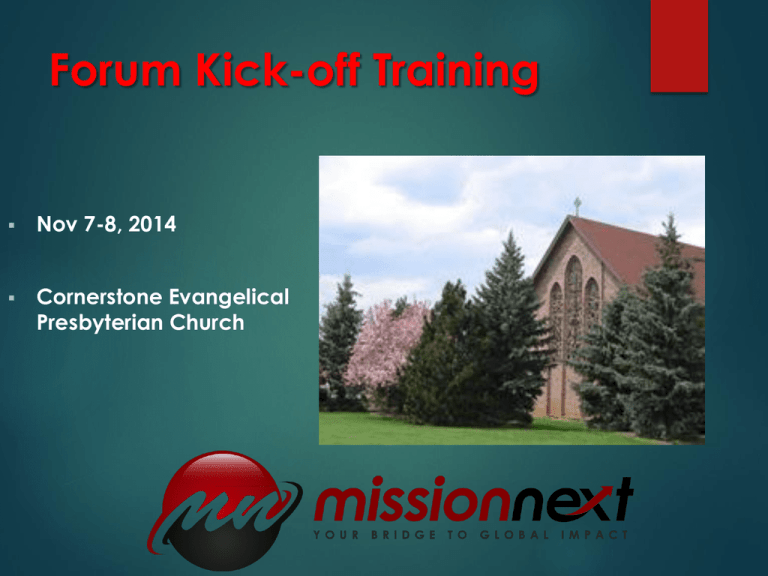 Forum Kick-off Training

▪ Nov 7-8, 2014

▪ Cornerstone Evangelical Presbyterian Church

mn missionnext
YOUR BRIDGE TO GLOBAL IMPACT